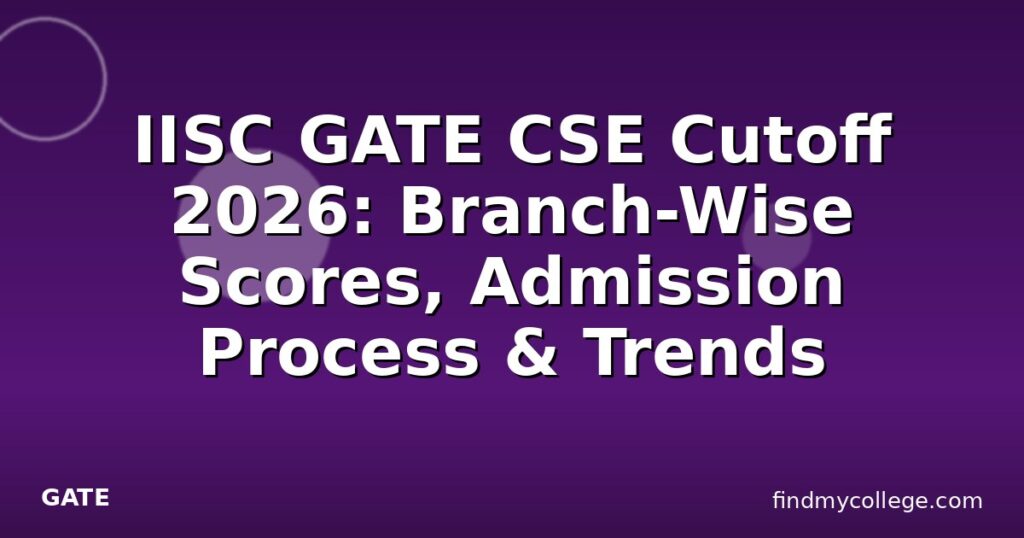 IISC GATE CSE Cutoff 2026: Branch-Wise Scores, Admission Process & Trends

GATE

findmycollege.com